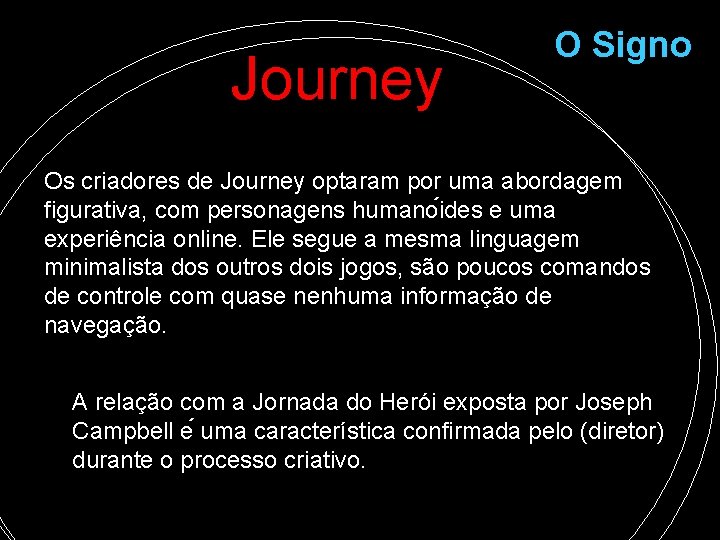 O Signo

Journey

Os criadores de Journey optaram por uma abordagem figurativa, com personagens humanóides e uma experiência online. Ele segue a mesma linguagem minimalista dos outros dois jogos, são poucos comandos de controle com quase nenhuma informação de navegação.

A relação com a Jornada do Herói exposta por Joseph Campbell é uma característica confirmada pelo (diretor) durante o processo criativo.